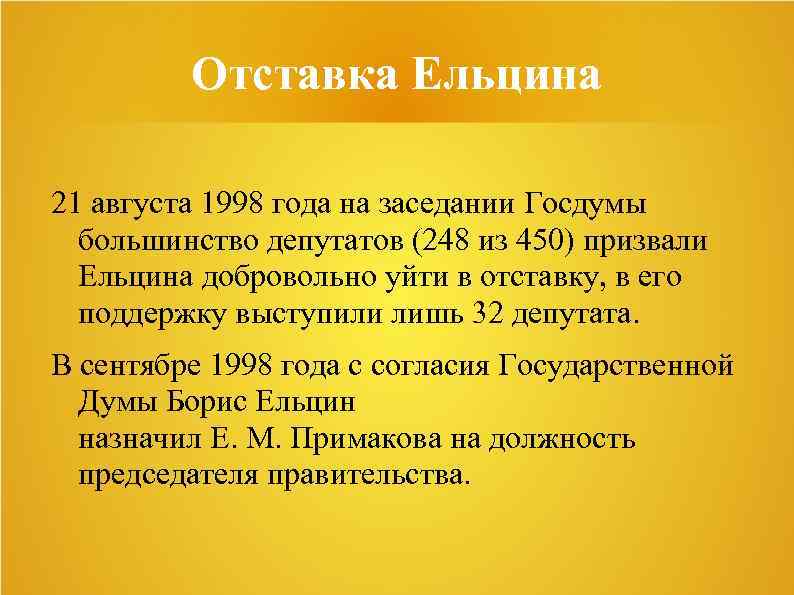 Отставка Ельцина

21 августа 1998 года на заседании Госдумы большинство депутатов (248 из 450) призвали Ельцина добровольно уйти в отставку, в его поддержку выступили лишь 32 депутата.

В сентябре 1998 года с согласия Государственной Думы Борис Ельцин назначил Е. М. Примакова на должность председателя правительства.